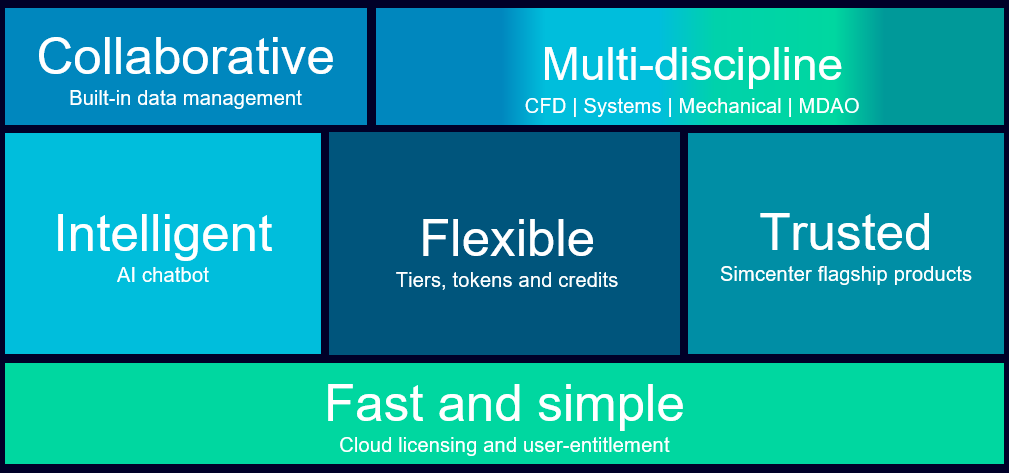 Collaborative
Built-in data management

Multi-discipline
CFD | Systems | Mechanical | MDAO

Intelligent
AI chatbot

Flexible
Tiers, tokens and credits

Trusted
Simcenter flagship products

Fast and simple
Cloud licensing and user-entitlement